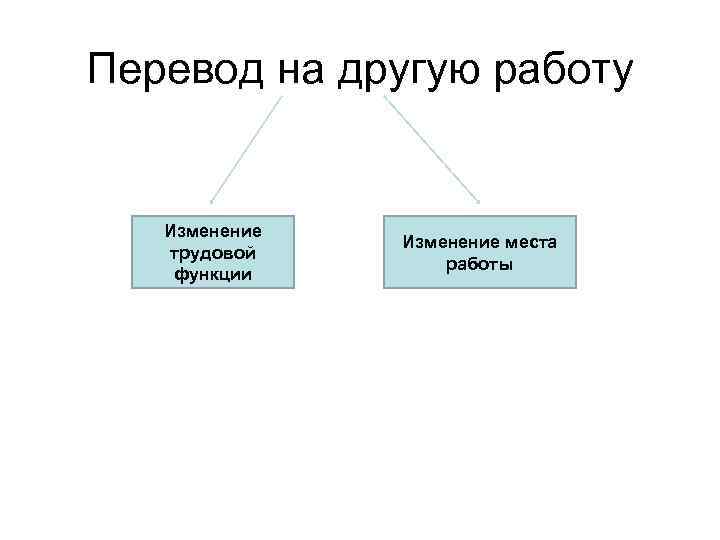 Перевод на другую работу

Изменение трудовой функции

Изменение места работы